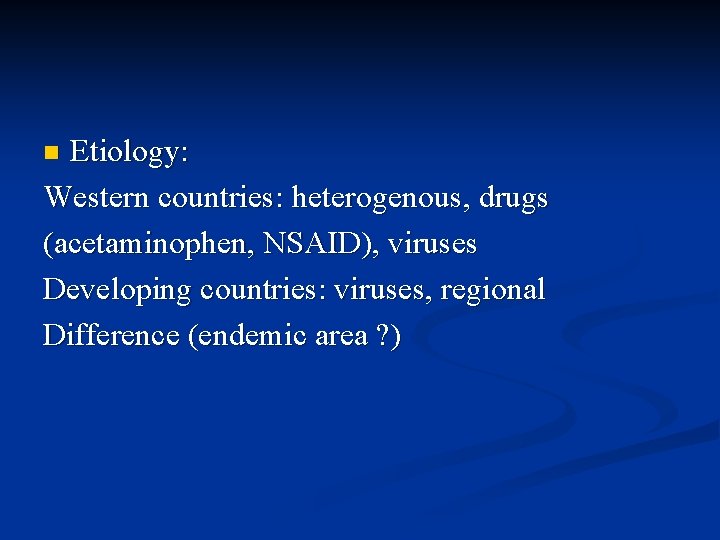 Etiology:

Western countries: heterogenous, drugs (acetaminophen, NSAID), viruses

Developing countries: viruses, regional Difference (endemic area ?)